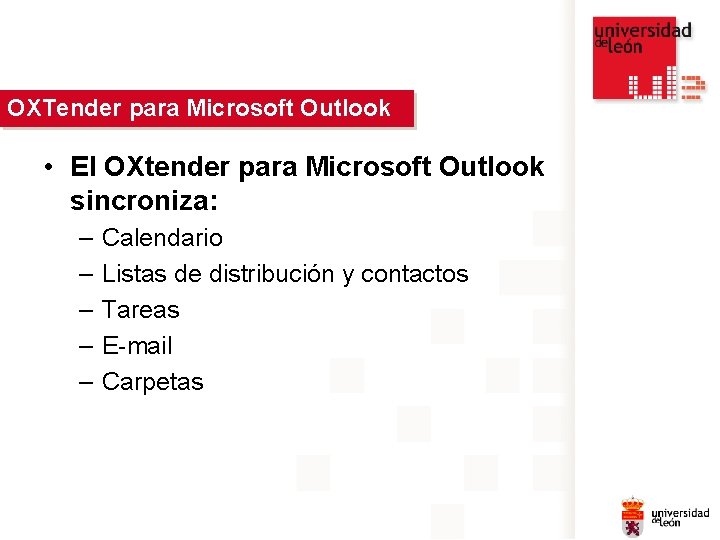 universidad de león

OXTender para Microsoft Outlook

• El OXtender para Microsoft Outlook sincroniza:
– Calendario
– Listas de distribución y contactos
– Tareas
– E-mail
– Carpetas

universidad de león